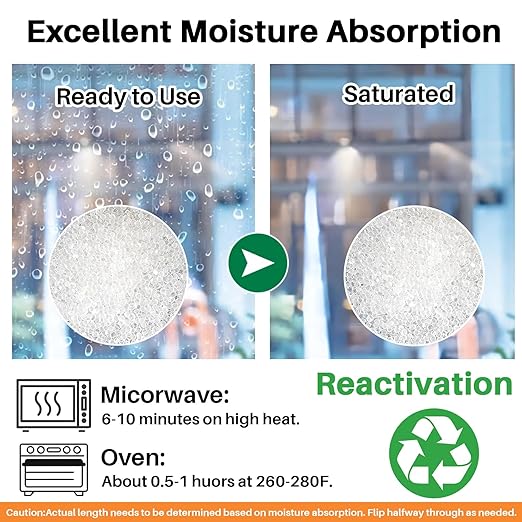 Excellent Moisture Absorption

Ready to Use

Saturated

Reactivation

Micorwave:
6-10 minutes on high heat.

Oven:
About 0.5-1 huors at 260-280F.

Caution:Actual length needs to be determined based on moisture absorption. Flip halfway through as needed.